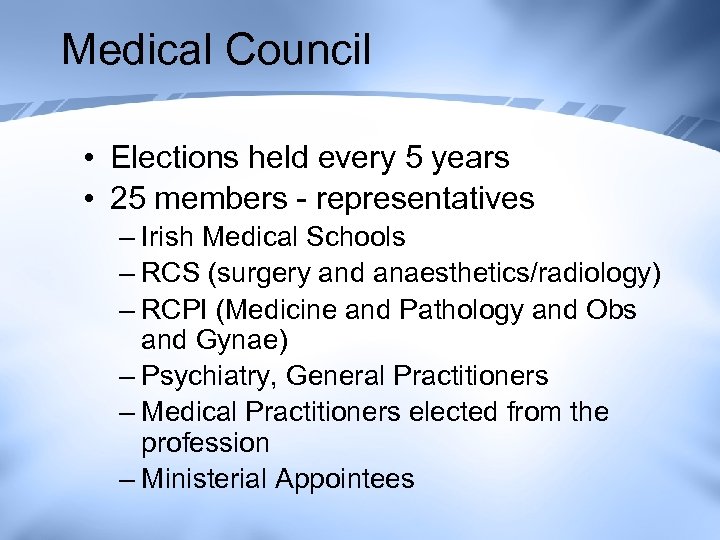 Medical Council

• Elections held every 5 years
• 25 members - representatives
– Irish Medical Schools
– RCS (surgery and anaesthetics/radiology)
– RCPI (Medicine and Pathology and Obs and Gynae)
– Psychiatry, General Practitioners
– Medical Practitioners elected from the profession
– Ministerial Appointees